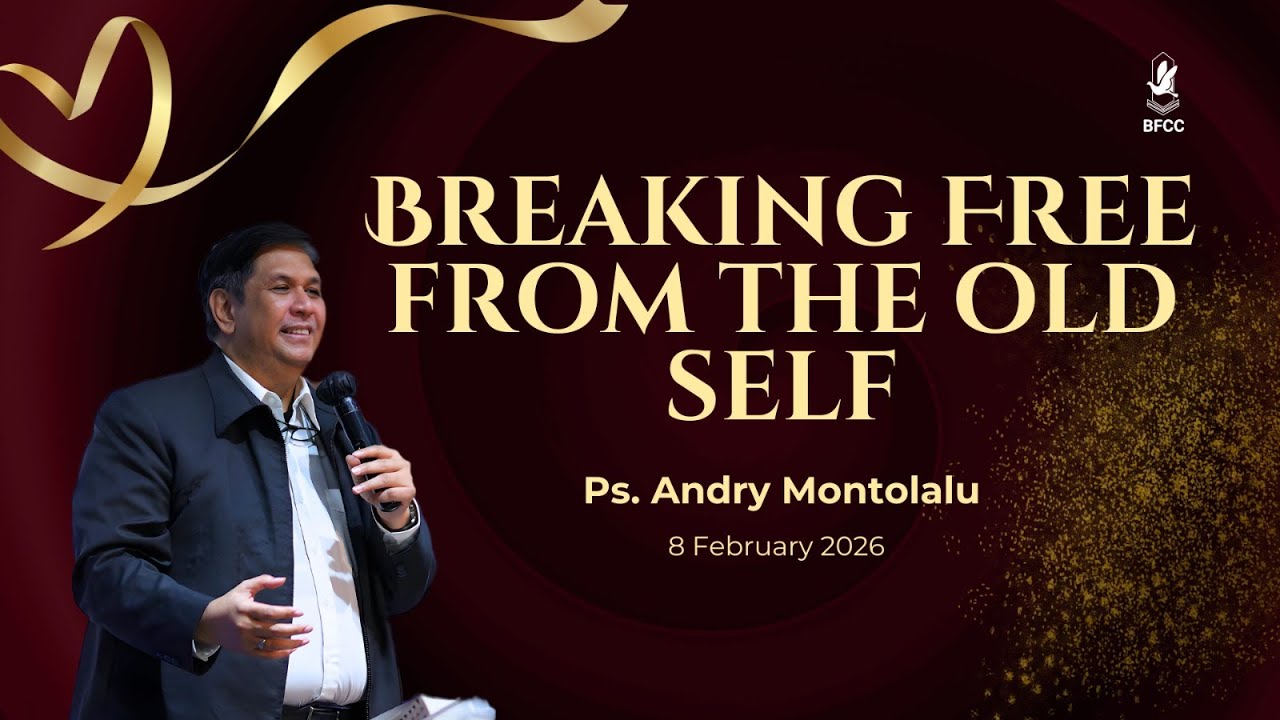 BFCC

BREAKING FREE FROM THE OLD SELF

Ps. Andry Montolalu

8 February 2026